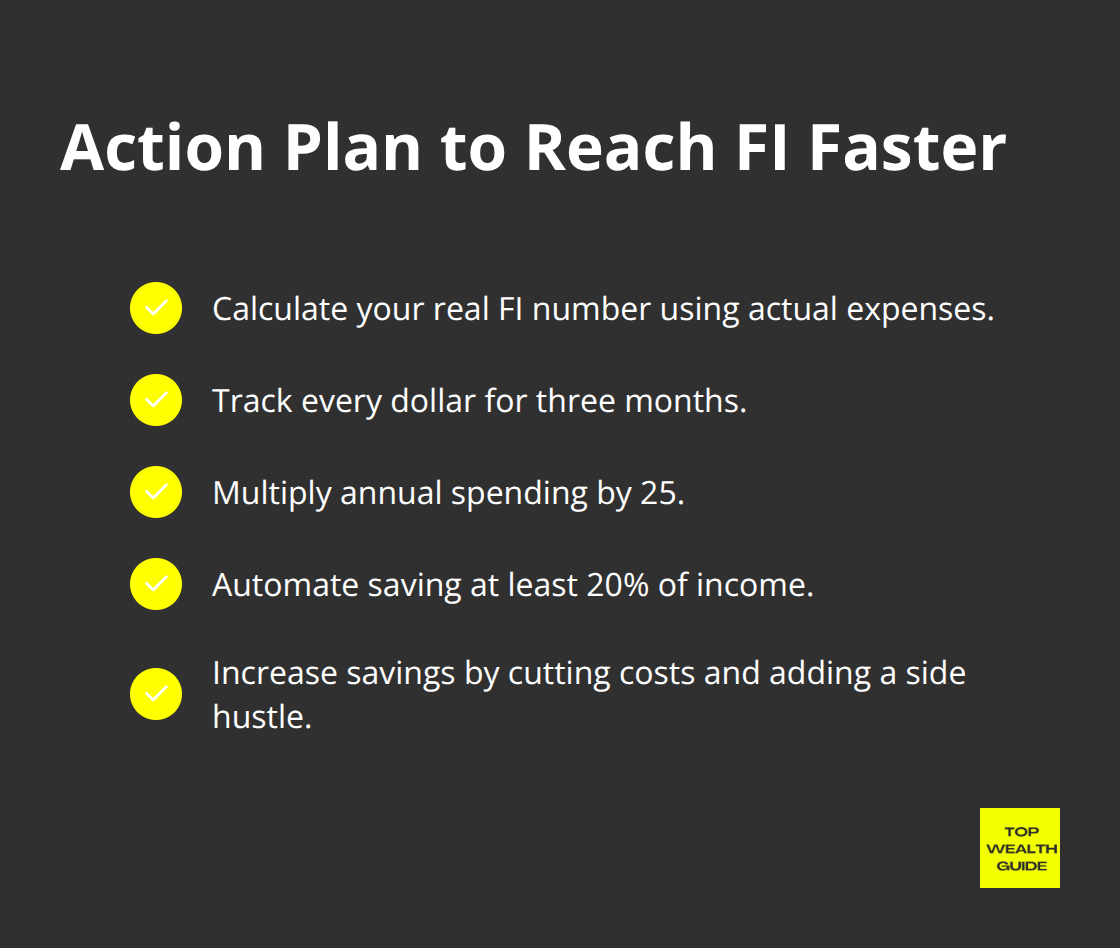 Action Plan to Reach FI Faster

Calculate your real FI number using actual expenses.

Track every dollar for three months.

Multiply annual spending by 25.

Automate saving at least 20% of income.

Increase savings by cutting costs and adding a side hustle.

TOP WEALTH GUIDE